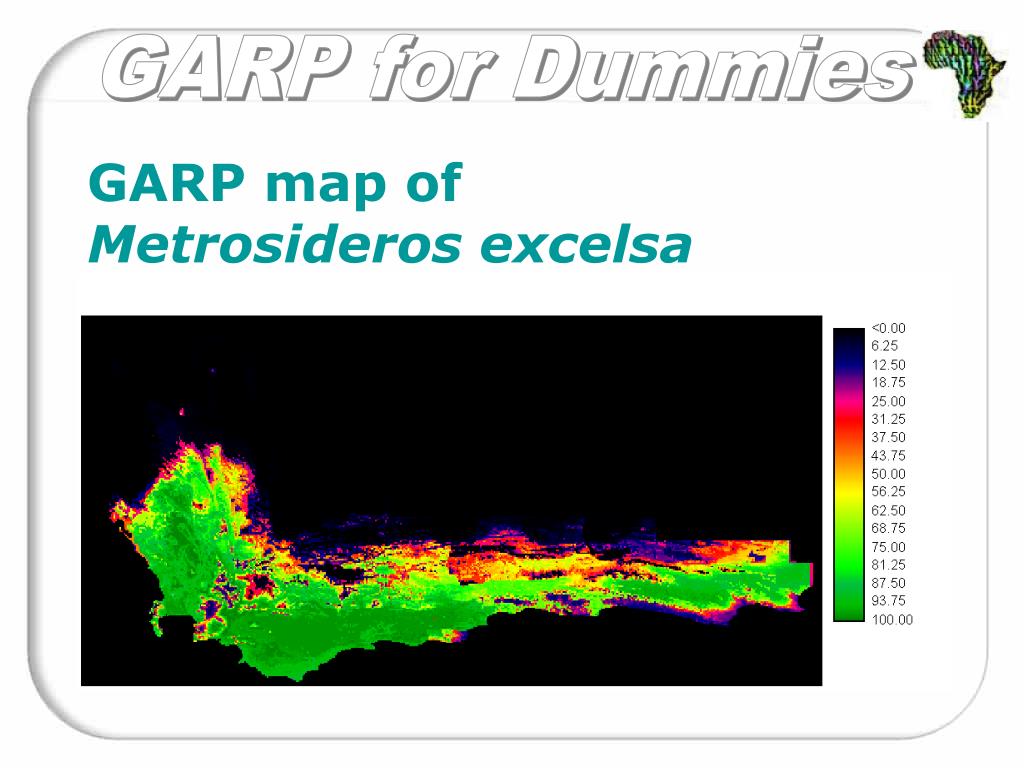 GARP for Dummies

GARP map of
Metrosideros excelsa

<0.00
6.25
12.50
18.75
25.00
31.25
37.50
43.75
50.00
56.25
62.50
68.75
75.00
81.25
87.50
93.75
100.00